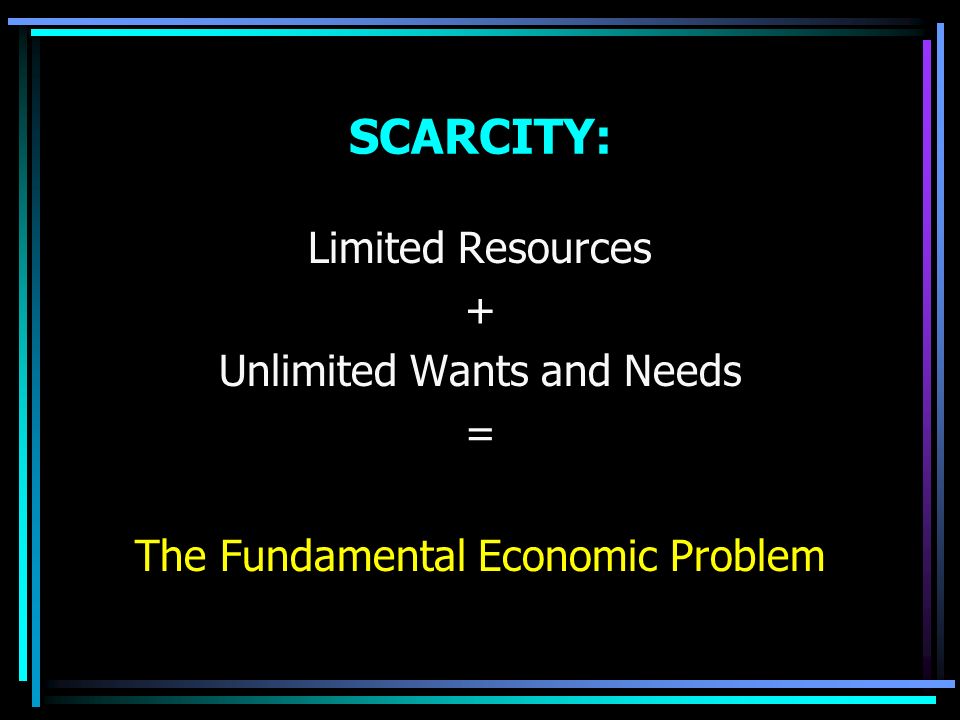 SCARCITY:

Limited Resources

+

Unlimited Wants and Needs

=

The Fundamental Economic Problem